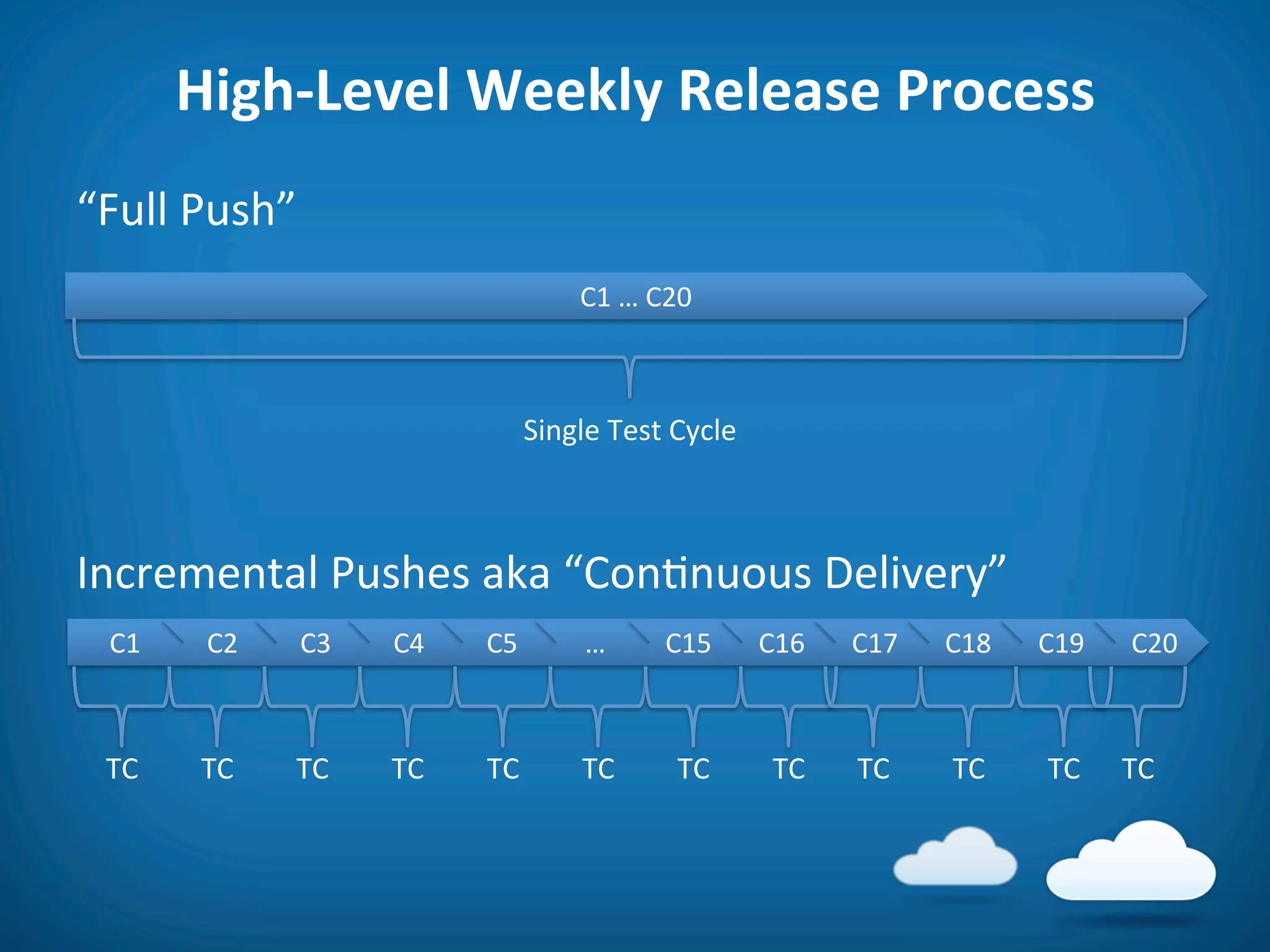 High-Level Weekly Release Process

“Full Push”

C1 … C20

Single Test Cycle

Incremental Pushes aka “Continuous Delivery”

C1 C2 C3 C4 C5 … C15 C16 C17 C18 C19 C20

TC TC TC TC TC TC TC TC TC TC TC TC